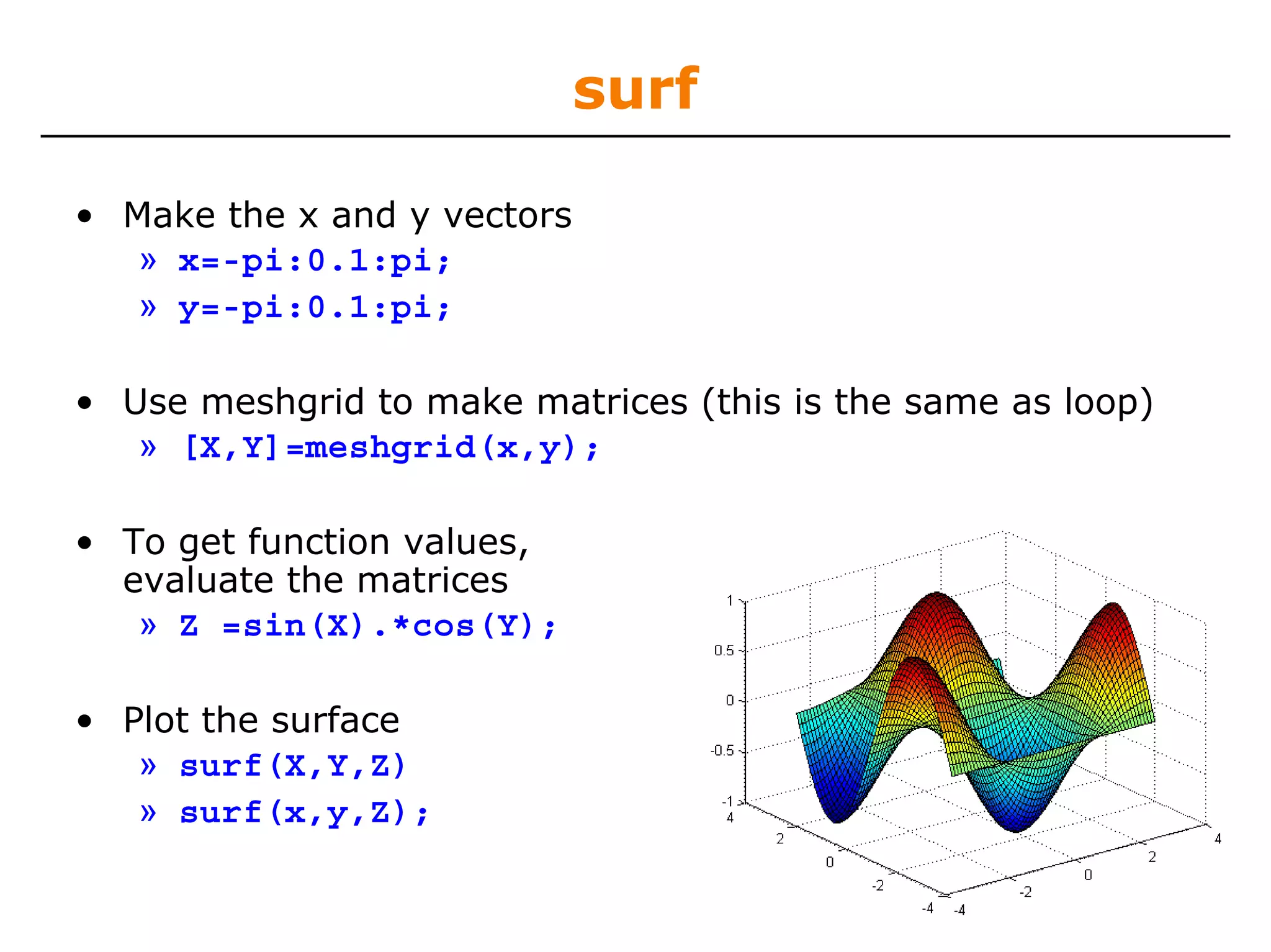 surf

• Make the x and y vectors
» x=-pi:0.1:pi;
» y=-pi:0.1:pi;

• Use meshgrid to make matrices (this is the same as loop)
» [X,Y]=meshgrid(x,y);

• To get function values, evaluate the matrices
» Z =sin(X).*cos(Y);

• Plot the surface
» surf(X,Y,Z)
» surf(x,y,Z);

1
0.5
0
-0.5
-1
4
2
0
-2
-4
-4
-2
0
2
4